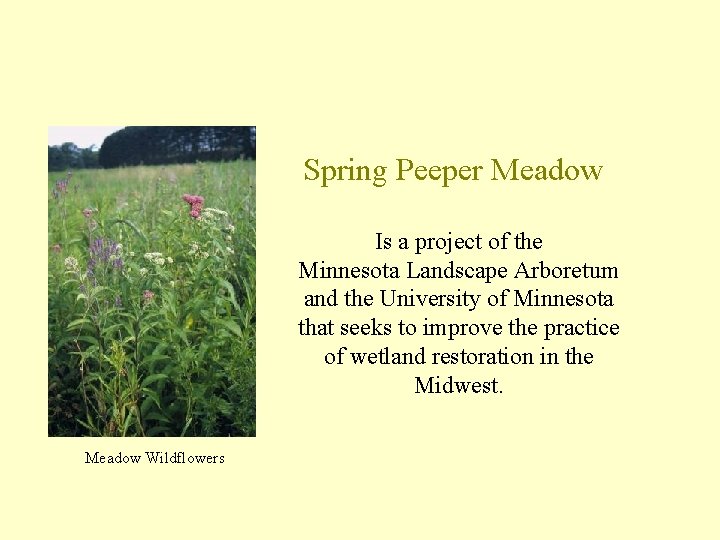 Spring Peeper Meadow

Is a project of the Minnesota Landscape Arboretum and the University of Minnesota that seeks to improve the practice of wetland restoration in the Midwest.

Meadow Wildflowers